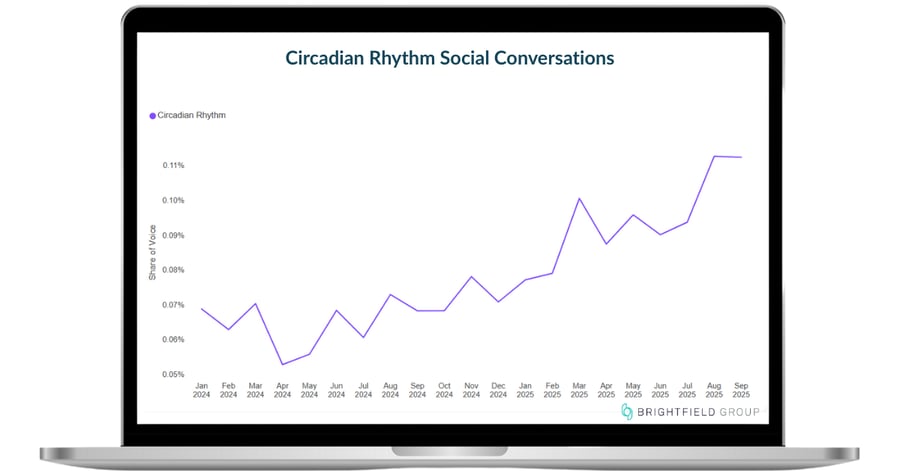 Circadian Rhythm Social Conversations

Circadian Rhythm

Share of Voice

0.11%
0.10%
0.09%
0.08%
0.07%
0.06%
0.05%

Jan 2024
Feb 2024
Mar 2024
Apr 2024
May 2024
Jun 2024
Jul 2024
Aug 2024
Sep 2024
Oct 2024
Nov 2024
Dec 2024
Jan 2025
Feb 2025
Mar 2025
Apr 2025
May 2025
Jun 2025
Jul 2025
Aug 2025
Sep 2025

BRIGHTFIELD GROUP